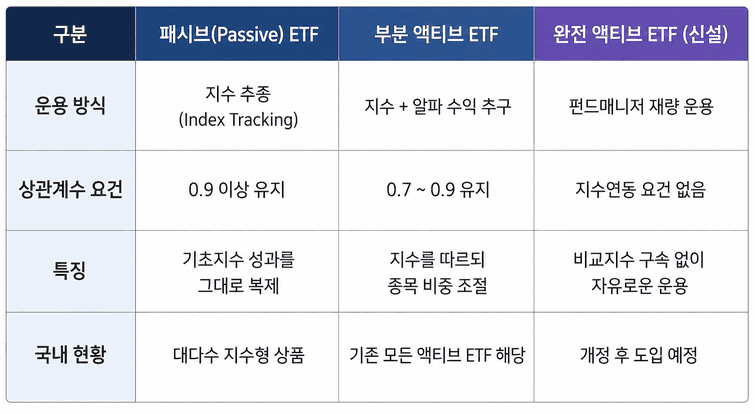 | 구분 | 패시브(Passive) ETF | 부분 액티브 ETF | 완전 액티브 ETF (신설) |
|---|---|---|---|
| 운용 방식 | 지수 추종 (Index Tracking) | 지수 + 알파 수익 추구 | 펀드매니저 재량 운용 |
| 상관계수 요건 | 0.9 이상 유지 | 0.7 ~ 0.9 유지 | 지수연동 요건 없음 |
| 특징 | 기초지수 성과를 그대로 복제 | 지수를 따르되 종목 비중 조절 | 비교지수 구속 없이 자유로운 운용 |
| 국내 현황 | 대다수 지수형 상품 | 기존 모든 액티브 ETF 해당 | 개정 후 도입 예정 |